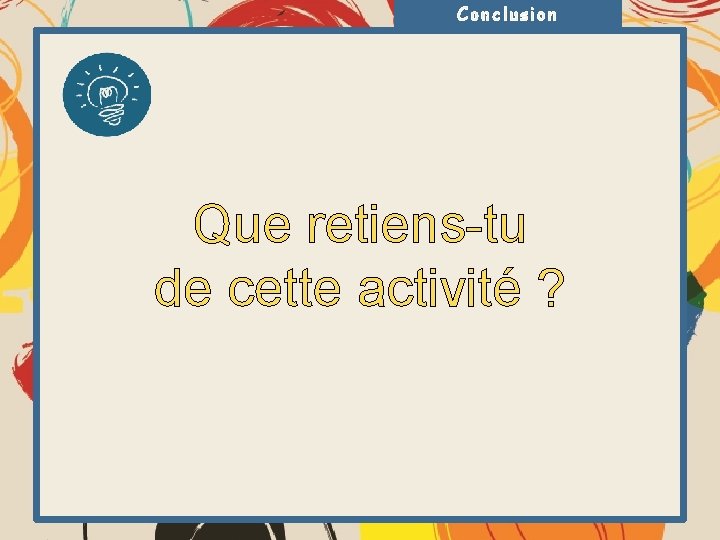 Conclusion

Que retiens-tu de cette activité ?